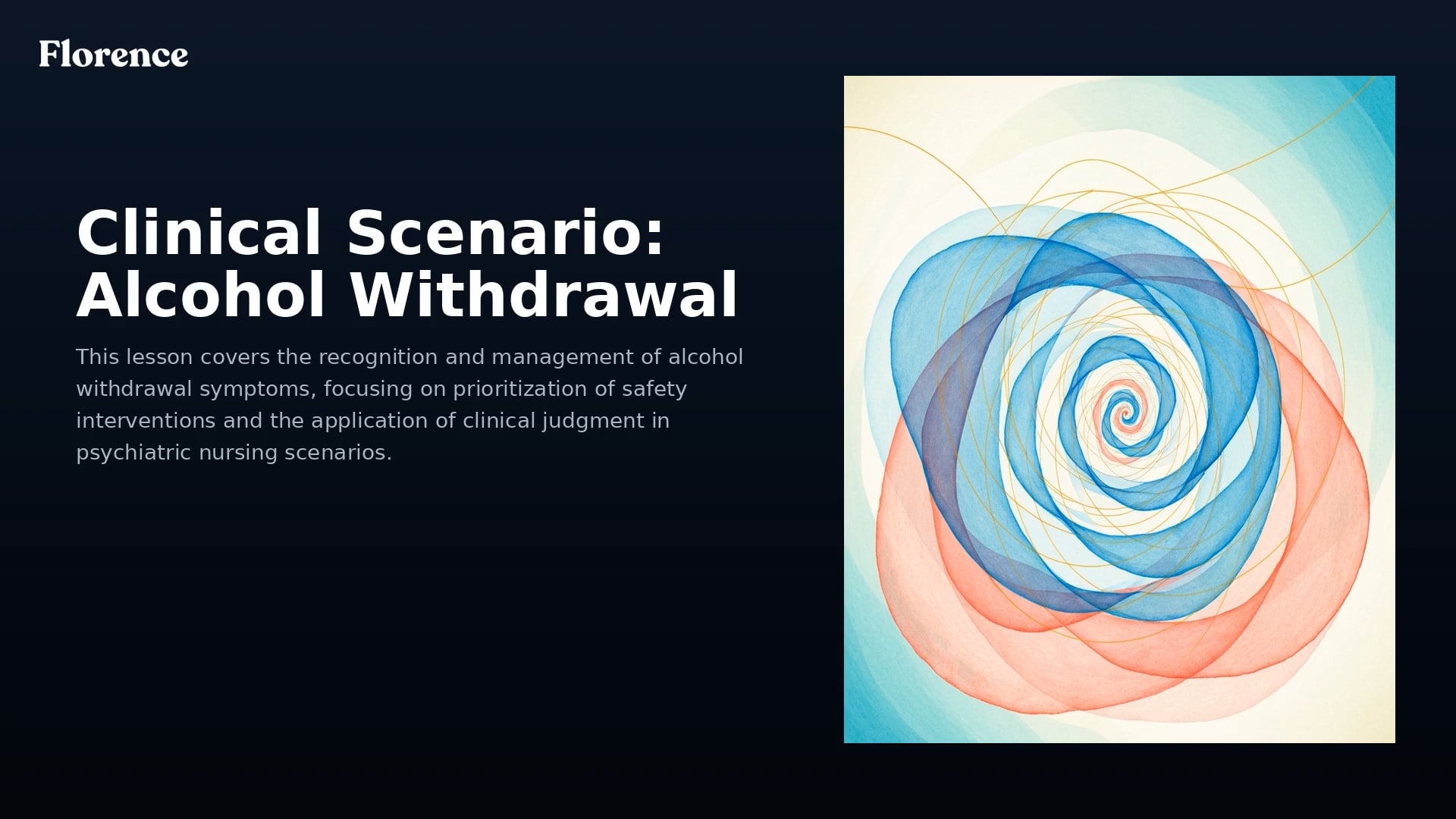 Florence

Clinical Scenario: Alcohol Withdrawal

This lesson covers the recognition and management of alcohol withdrawal symptoms, focusing on prioritization of safety interventions and the application of clinical judgment in psychiatric nursing scenarios.